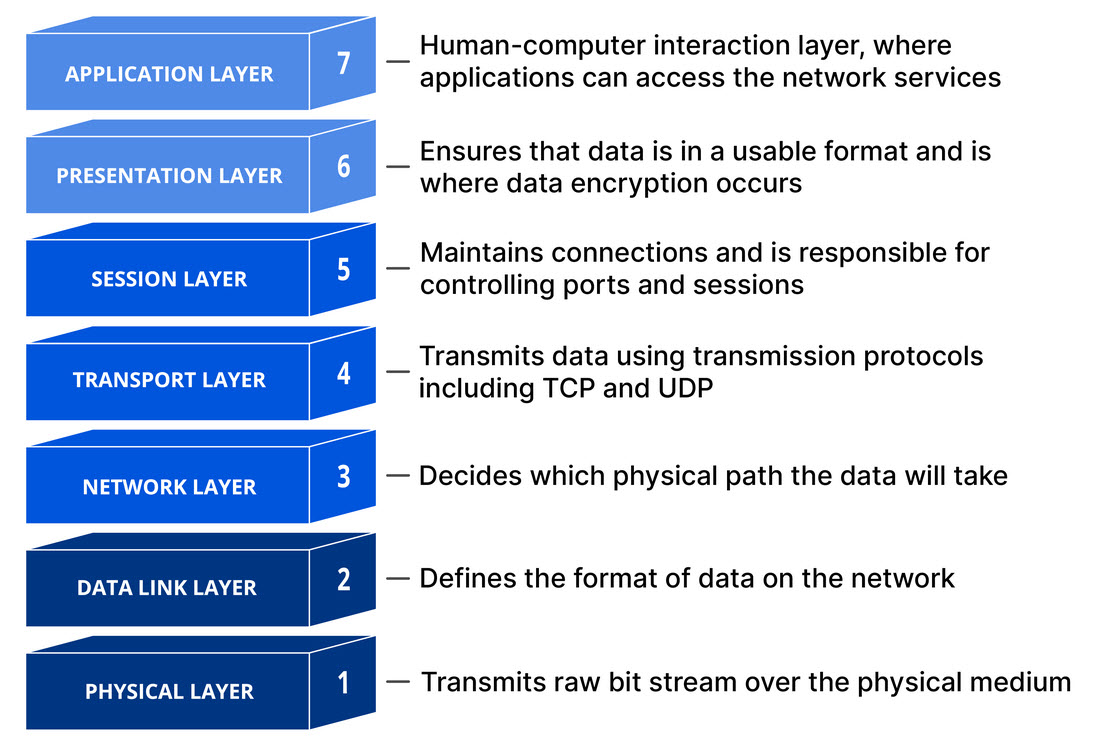 APPLICATION LAYER 7 — Human-computer interaction layer, where applications can access the network services

PRESENTATION LAYER 6 — Ensures that data is in a usable format and is where data encryption occurs

SESSION LAYER 5 — Maintains connections and is responsible for controlling ports and sessions

TRANSPORT LAYER 4 — Transmits data using transmission protocols including TCP and UDP

NETWORK LAYER 3 — Decides which physical path the data will take

DATA LINK LAYER 2 — Defines the format of data on the network

PHYSICAL LAYER 1 — Transmits raw bit stream over the physical medium